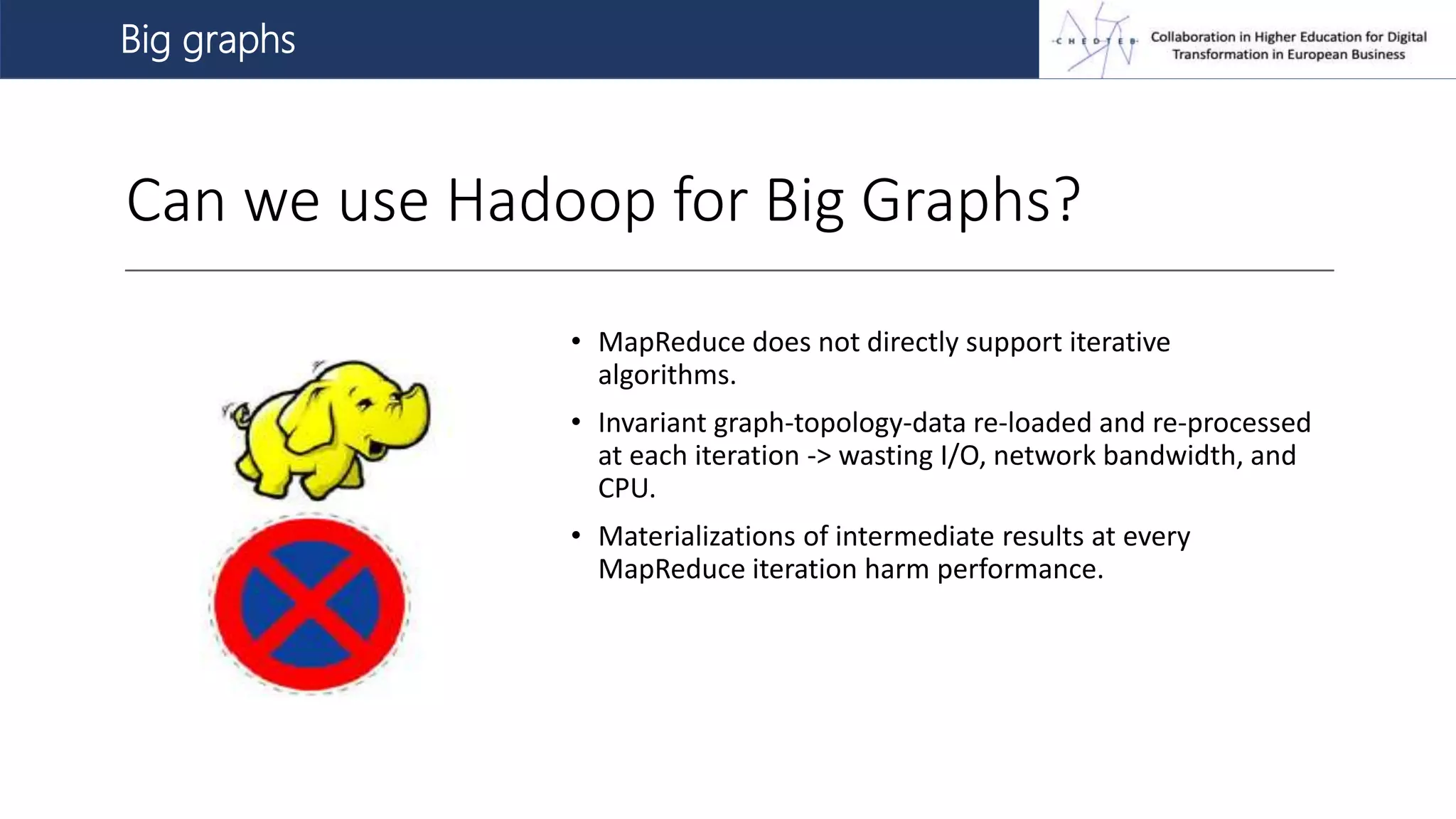 Big graphs

CHEDTEB

Collaboration in Higher Education for Digital Transformation in European Business

Can we use Hadoop for Big Graphs?

• MapReduce does not directly support iterative algorithms.

• Invariant graph-topology-data re-loaded and re-processed at each iteration -> wasting I/O, network bandwidth, and CPU.

• Materializations of intermediate results at every MapReduce iteration harm performance.